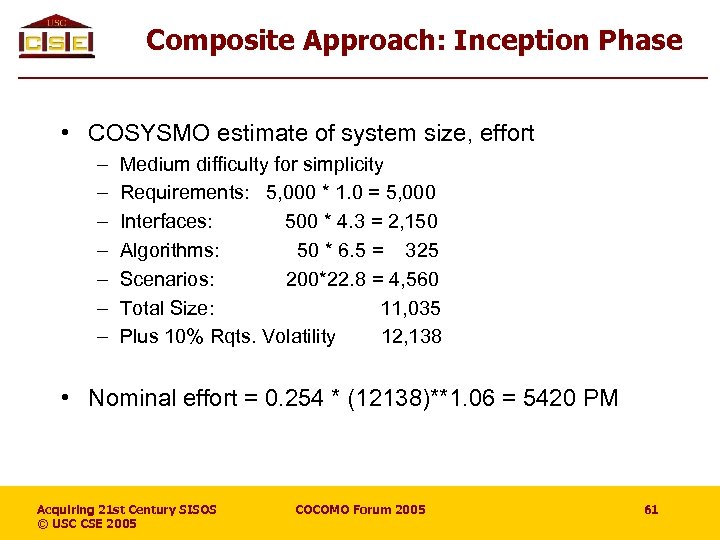 USC
CSE

Composite Approach: Inception Phase

• COSYSMO estimate of system size, effort
– Medium difficulty for simplicity
– Requirements: 5,000 * 1.0 = 5,000
– Interfaces: 500 * 4.3 = 2,150
– Algorithms: 50 * 6.5 = 325
– Scenarios: 200*22.8 = 4,560
– Total Size: 11,035
– Plus 10% Rqts. Volatility 12,138

• Nominal effort = 0.254 * (12138)**1.06 = 5420 PM

Acquiring 21st Century SISOS
© USC CSE 2005

COCOMO Forum 2005

61